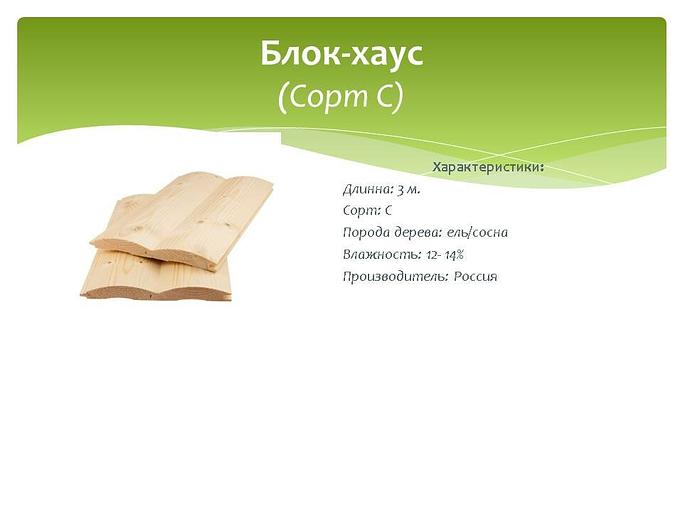 Блок-хаус
(Сорт С)

Характеристики:

Длинна: 3 м.
Сорт: С
Порода дерева: ель/сосна
Влажность: 12- 14%
Производитель: Россия